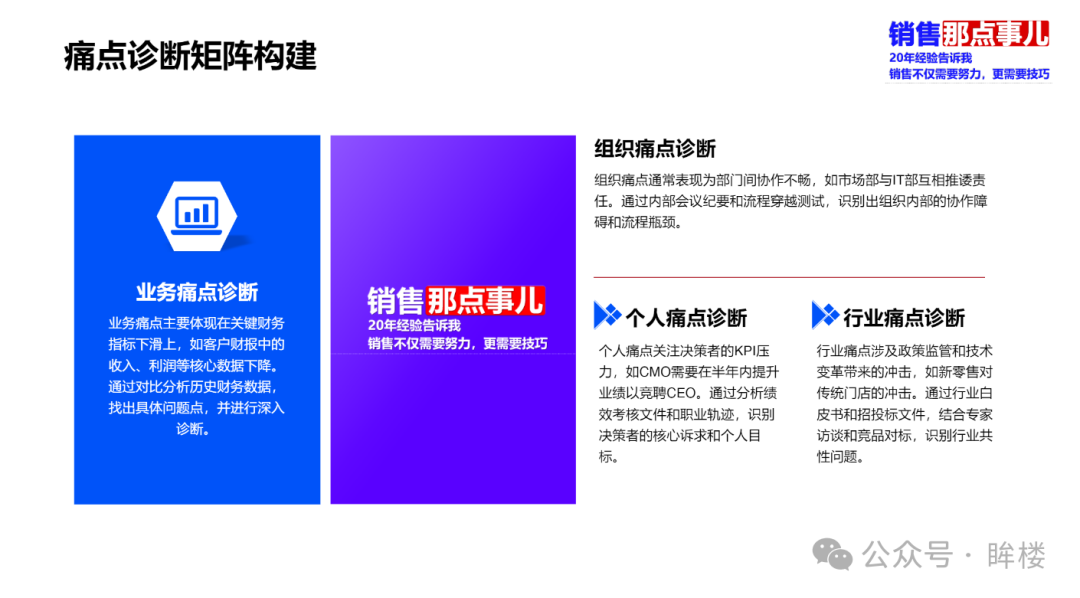 痛点诊断矩阵构建

销售那点事儿
20年经验告诉我
销售不仅需要努力，更需要技巧

业务痛点诊断

业务痛点主要体现在关键财务指标下滑上，如客户财报中的收入、利润等核心数据下降。通过对比分析历史财务数据，找出具体问题点，并进行深入诊断。

销售那点事儿
20年经验告诉我
销售不仅需要努力，更需要技巧

组织痛点诊断

组织痛点通常表现为部门间协作不畅，如市场部与IT部互相推诿责任。通过内部会议纪要和流程穿越测试，识别出组织内部的协作障碍和流程瓶颈。

个人痛点诊断

个人痛点关注决策者的KPI压力，如CMO需要在半年内提升业绩以竞聘CEO。通过分析绩效考核文件和职业轨迹，识别决策者的核心诉求和个人目标。

行业痛点诊断

行业痛点涉及政策监管和技术变革带来的冲击，如新零售对传统门店的冲击。通过行业白皮书和招投标文件，结合专家访谈和竞品对标，识别行业共性问题。

公众号 · 眸楼